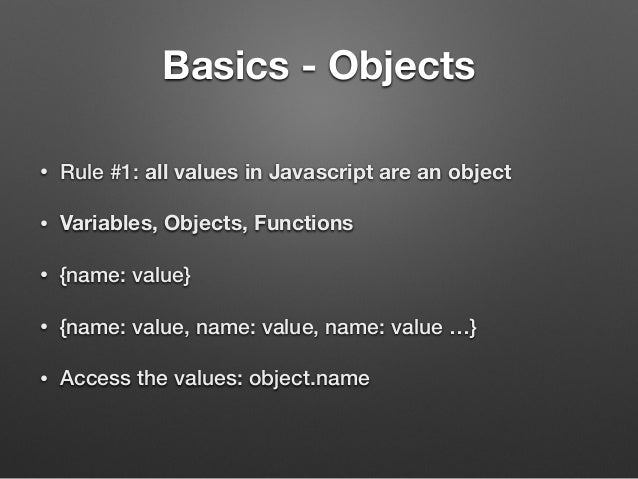 Basics - Objects

• Rule #1: all values in Javascript are an object

• Variables, Objects, Functions

• {name: value}

• {name: value, name: value, name: value …}

• Access the values: object.name